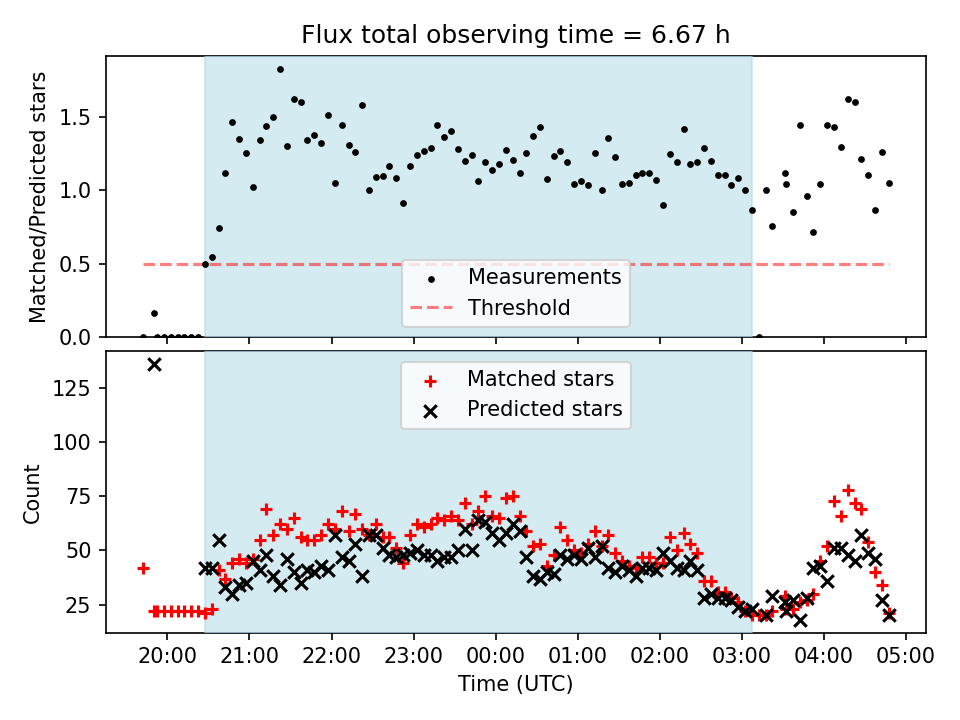 Flux total observing time = 6.67 h

Matched/Predicted stars

1.5
1.0
0.5
0.0

Measurements
Threshold

Matched stars
Predicted stars

Count

125
100
75
50
25

20:00
21:00
22:00
23:00
00:00
01:00
02:00
03:00
04:00
05:00

Time (UTC)